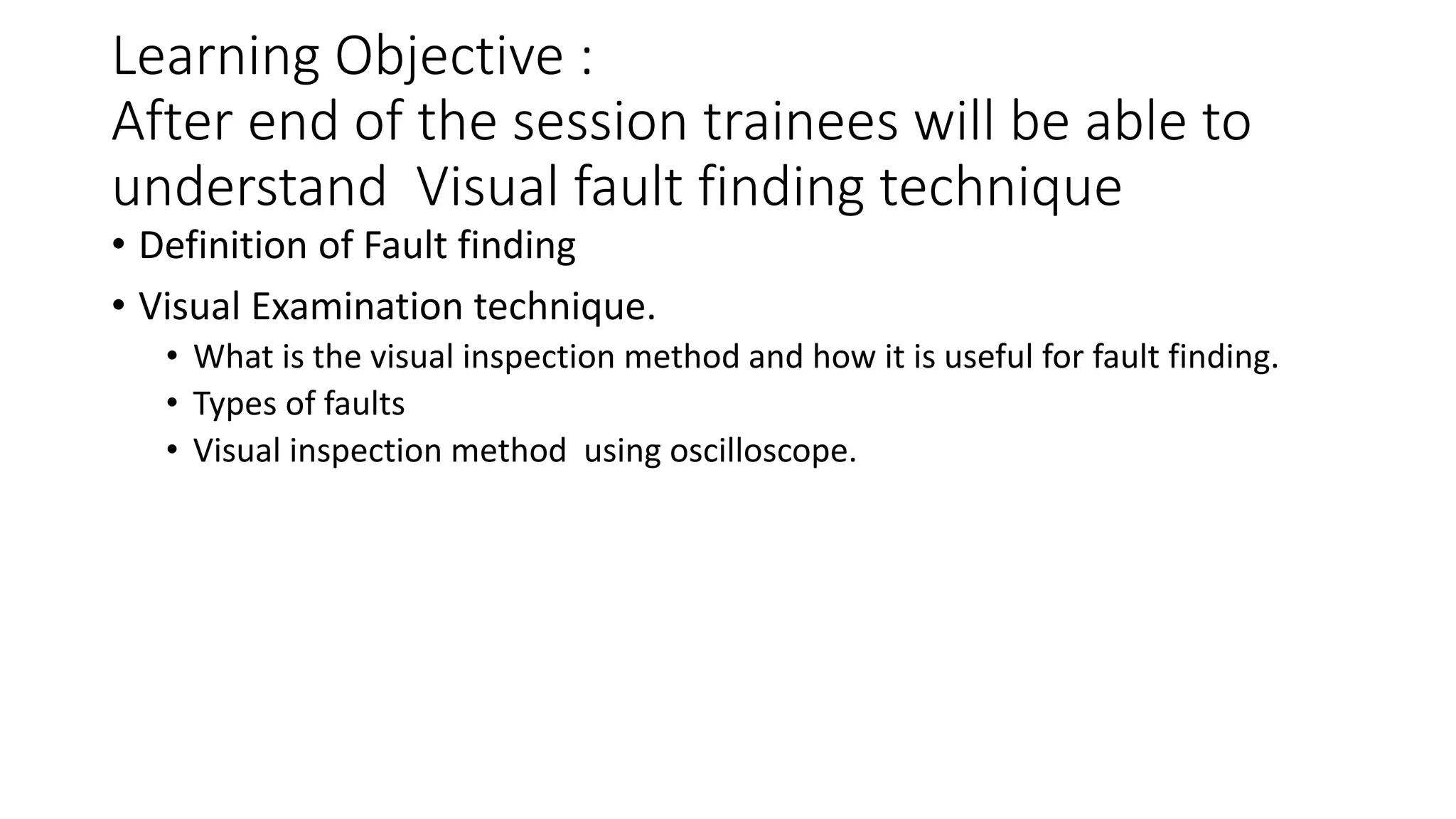 Learning Objective :
After end of the session trainees will be able to understand Visual fault finding technique

• Definition of Fault finding
• Visual Examination technique.
  • What is the visual inspection method and how it is useful for fault finding.
  • Types of faults
  • Visual inspection method using oscilloscope.